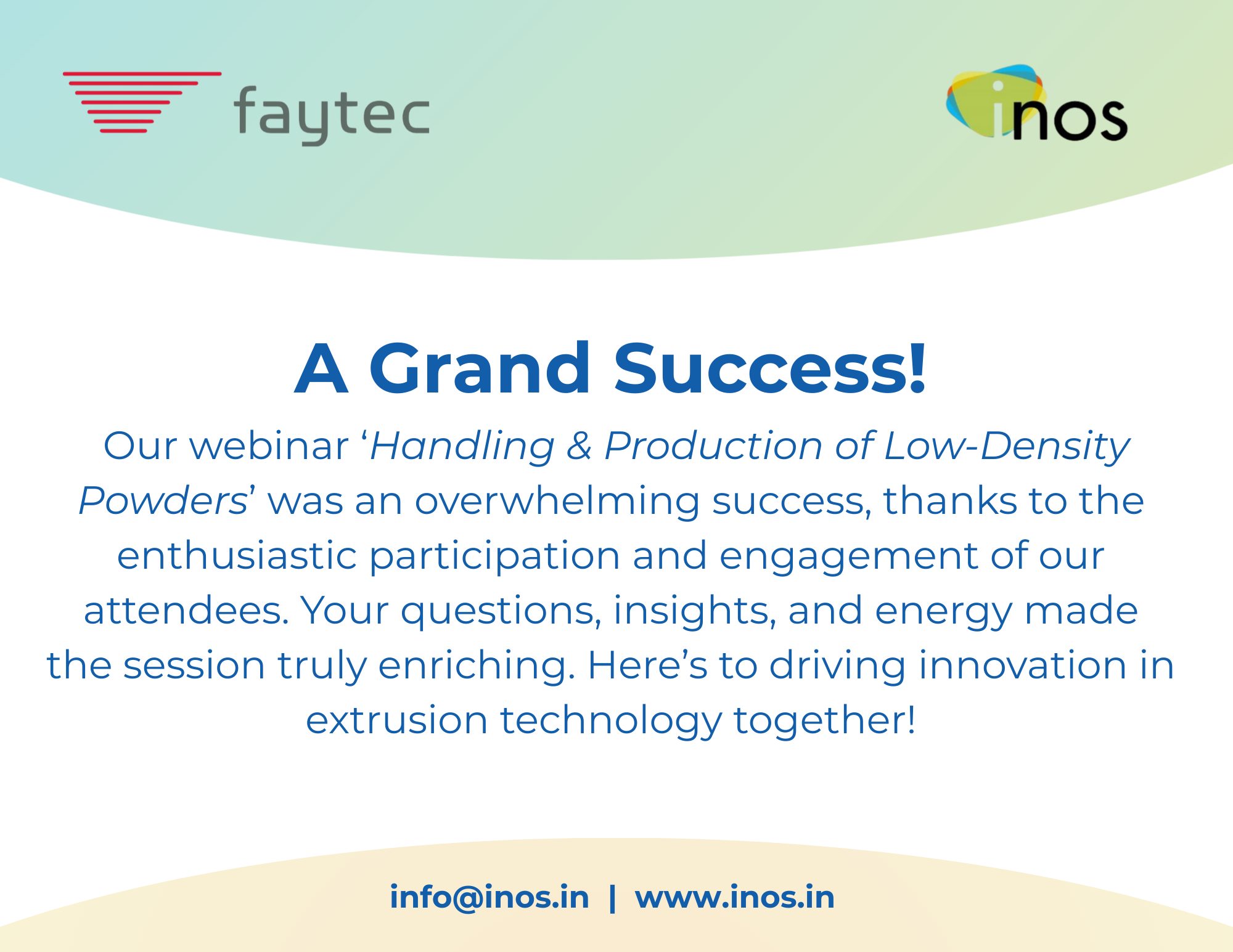 faytec

inos

A Grand Success!

Our webinar ‘Handling & Production of Low-Density Powders’ was an overwhelming success, thanks to the enthusiastic participation and engagement of our attendees. Your questions, insights, and energy made the session truly enriching. Here’s to driving innovation in extrusion technology together!

info@inos.in | www.inos.in